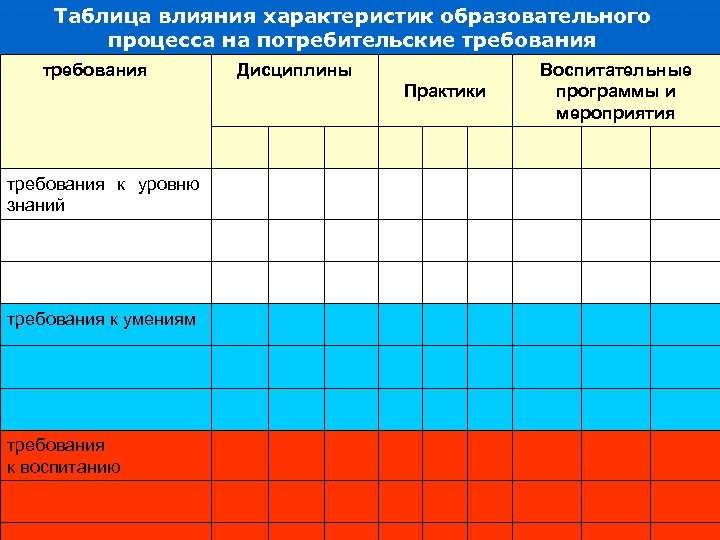 Таблица влияния характеристик образовательного процесса на потребительские требования

| требования | Дисциплины | | | Практики | | | Воспитательные программы и мероприятия | | |
|---|---|---|---|---|---|---|---|---|---|
| | | | | | | | | | |
| требования к уровню знаний | | | | | | | | | |
| | | | | | | | | | |
| | | | | | | | | | |
| требования к умениям | | | | | | | | | |
| | | | | | | | | | |
| | | | | | | | | | |
| требования к воспитанию | | | | | | | | | |
| | | | | | | | | | |
| | | | | | | | | | |